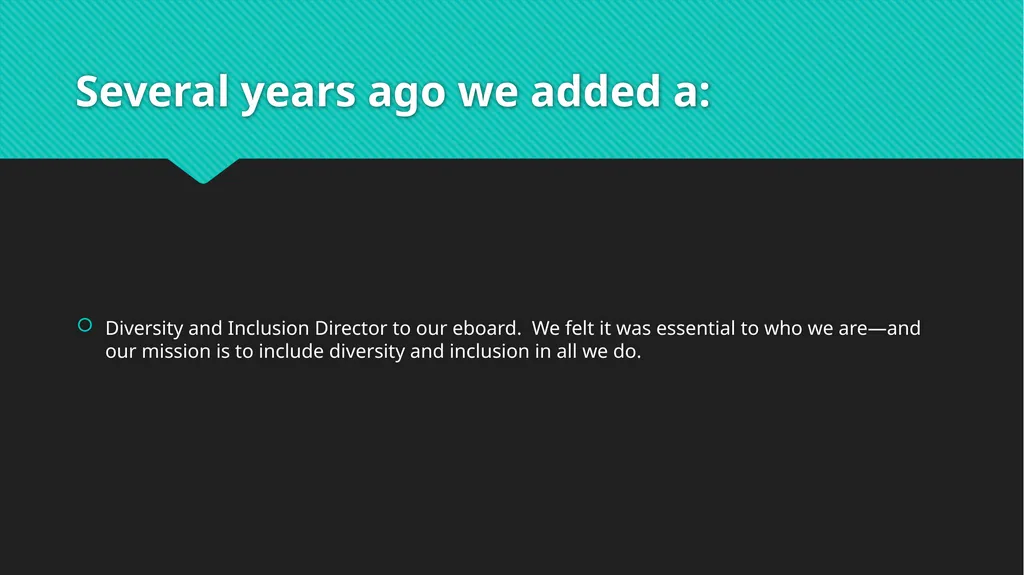 Several years ago we added a:

Diversity and Inclusion Director to our eboard.  We felt it was essential to who we are—and our mission is to include diversity and inclusion in all we do.